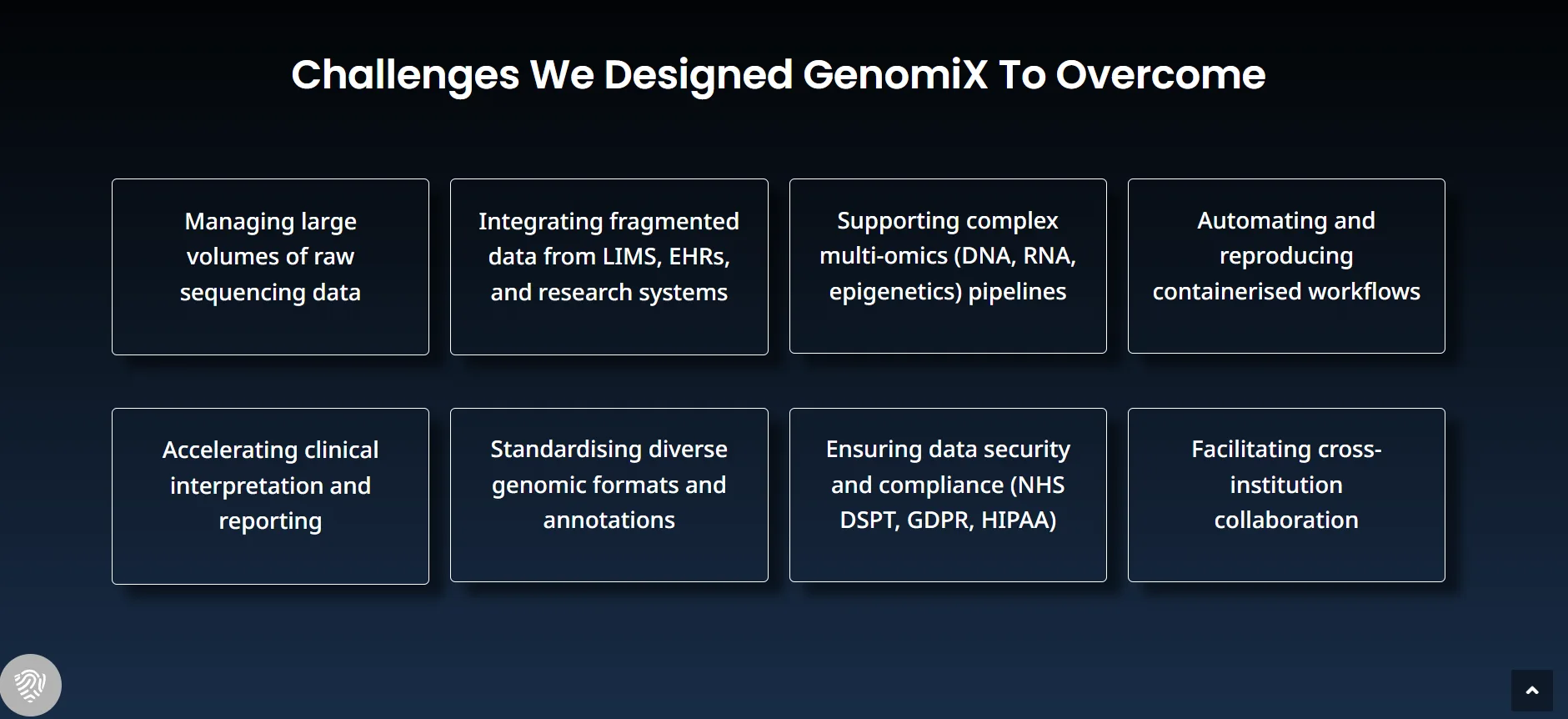 Challenges We Designed GenomiX To Overcome

Managing large volumes of raw sequencing data

Integrating fragmented data from LIMS, EHRs, and research systems

Supporting complex multi-omics (DNA, RNA, epigenetics) pipelines

Automating and reproducing containerised workflows

Accelerating clinical interpretation and reporting

Standardising diverse genomic formats and annotations

Ensuring data security and compliance (NHS DSPT, GDPR, HIPAA)

Facilitating cross-institution collaboration